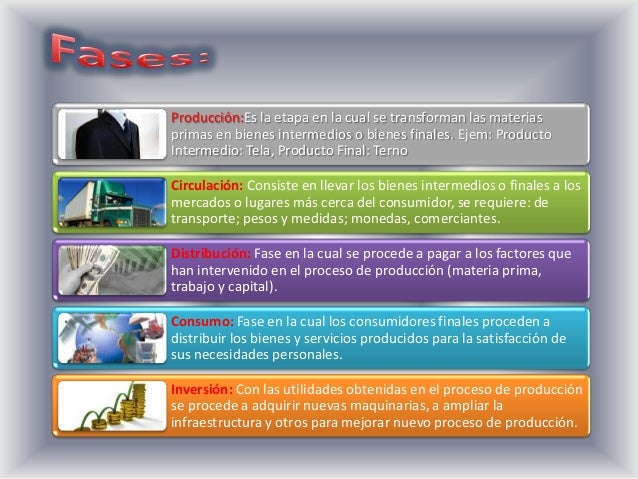 Fases:

Producción:Es la etapa en la cual se transforman las materias primas en bienes intermedios o bienes finales. Ejem: Producto Intermedio: Tela, Producto Final: Terno

Circulación: Consiste en llevar los bienes intermedios o finales a los mercados o lugares más cerca del consumidor, se requiere: de transporte; pesos y medidas; monedas, comerciantes.

Distribución: Fase en la cual se procede a pagar a los factores que han intervenido en el proceso de producción (materia prima, trabajo y capital).

Consumo: Fase en la cual los consumidores finales proceden a distribuir los bienes y servicios producidos para la satisfacción de sus necesidades personales.

Inversión: Con las utilidades obtenidas en el proceso de producción se procede a adquirir nuevas maquinarias, a ampliar la infraestructura y otros para mejorar nuevo proceso de producción.